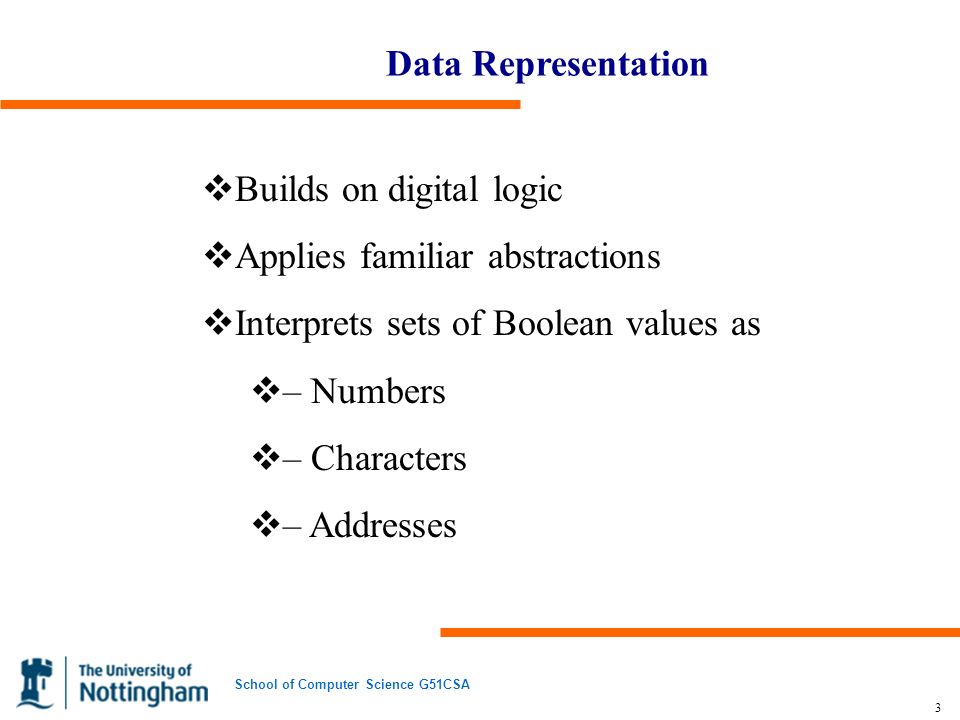 Data Representation

❖Builds on digital logic

❖Applies familiar abstractions

❖Interprets sets of Boolean values as

❖– Numbers

❖– Characters

❖– Addresses

The University of Nottingham

School of Computer Science G51CSA

3